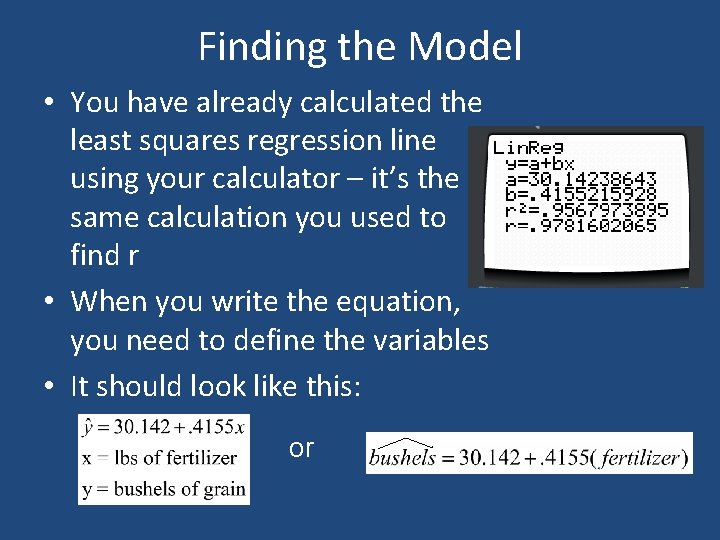 Finding the Model

• You have already calculated the least squares regression line using your calculator – it's the same calculation you used to find r

LinReg
y=a+bx
a=30.14238643
b=.4155215928
r²=.9567973895
r=.9781602065

• When you write the equation, you need to define the variables

• It should look like this:

$\hat{y} = 30.142 + .4155x$
x = lbs of fertilizer
y = bushels of grain

or

$\widehat{bushels} = 30.142 + .4155(fertilizer)$